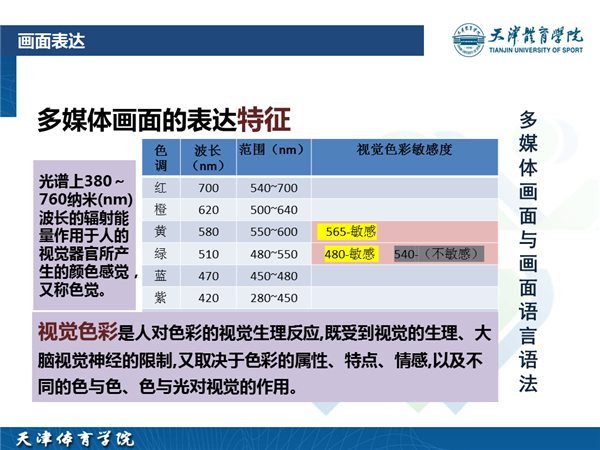 画面表达

天津體育學院
TIANJIN UNIVERSITY OF SPORT

多媒体画面的表达特征

光谱上380～760纳米(nm)波长的辐射能量作用于人的视觉器官所产生的颜色感觉，又称色觉。

| 色调 | 波长（nm） | 范围（nm） | 视觉色彩敏感度 |
|---|---|---|---|
| 红 | 700 | 540~700 | |
| 橙 | 620 | 500~640 | |
| 黄 | 580 | 550~600 | 565-敏感 |
| 绿 | 510 | 480~550 | 480-敏感 540-（不敏感） |
| 蓝 | 470 | 450~480 | |
| 紫 | 420 | 280~450 | |

视觉色彩是人对色彩的视觉生理反应,既受到视觉的生理、大脑视觉神经的限制,又取决于色彩的属性、特点、情感,以及不同的色与色、色与光对视觉的作用。

多媒体画面与画面语言语法

天津体育学院